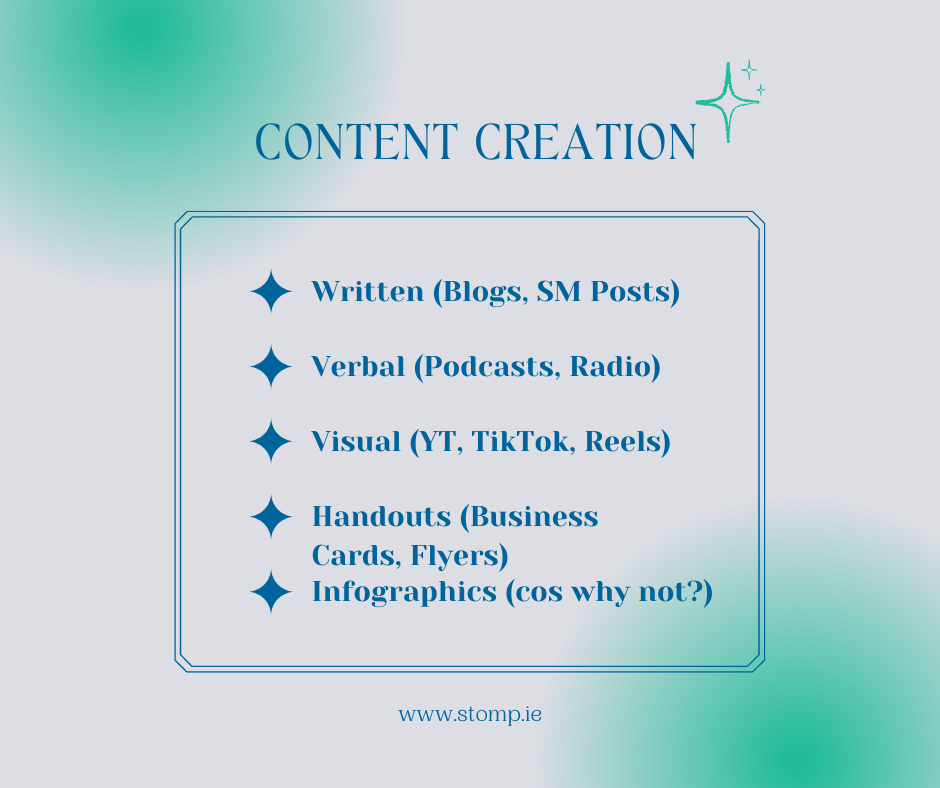 CONTENT CREATION

Written (Blogs, SM Posts)

Verbal (Podcasts, Radio)

Visual (YT, TikTok, Reels)

Handouts (Business Cards, Flyers)

Infographics (cos why not?)

www.stomp.ie